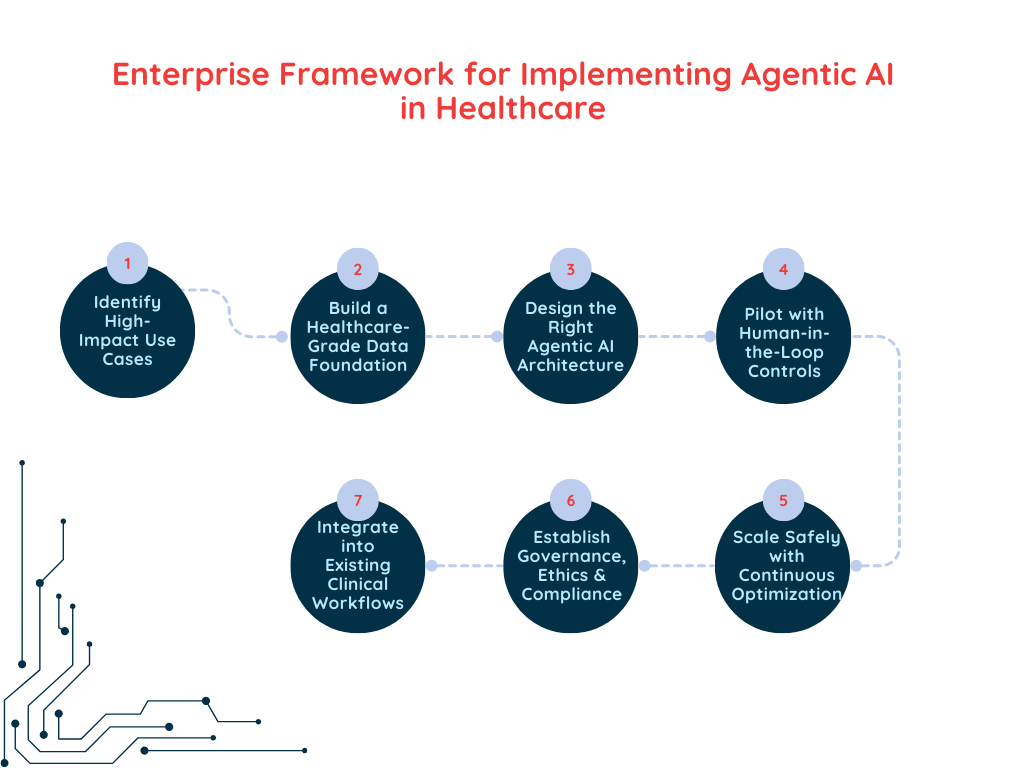 Enterprise Framework for Implementing Agentic AI in Healthcare

1
Identify High-Impact Use Cases

2
Build a Healthcare-Grade Data Foundation

3
Design the Right Agentic AI Architecture

4
Pilot with Human-in-the-Loop Controls

5
Scale Safely with Continuous Optimization

6
Establish Governance, Ethics & Compliance

7
Integrate into Existing Clinical Workflows